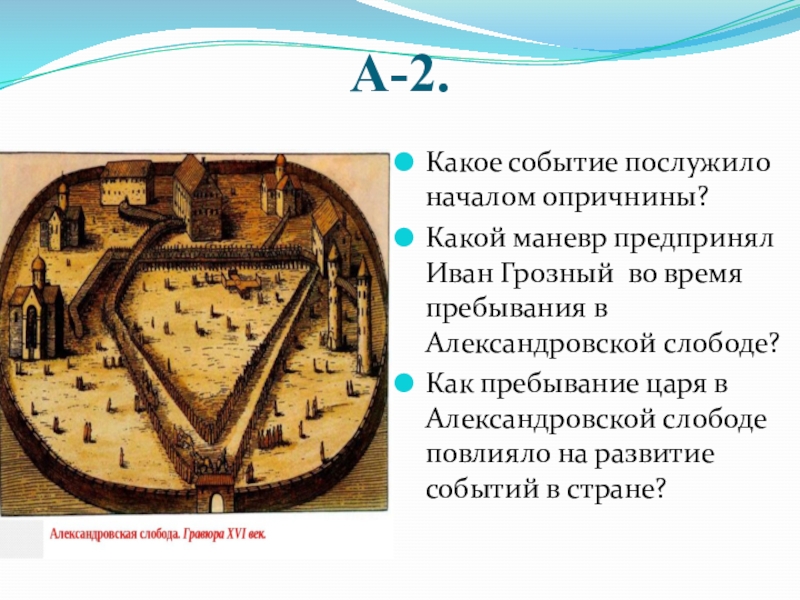 А-2.

Какое событие послужило началом опричнины?

Какой маневр предпринял Иван Грозный во время пребывания в Александровской слободе?

Как пребывание царя в Александровской слободе повлияло на развитие событий в стране?

Александровская слобода. Гравюра XVI век.